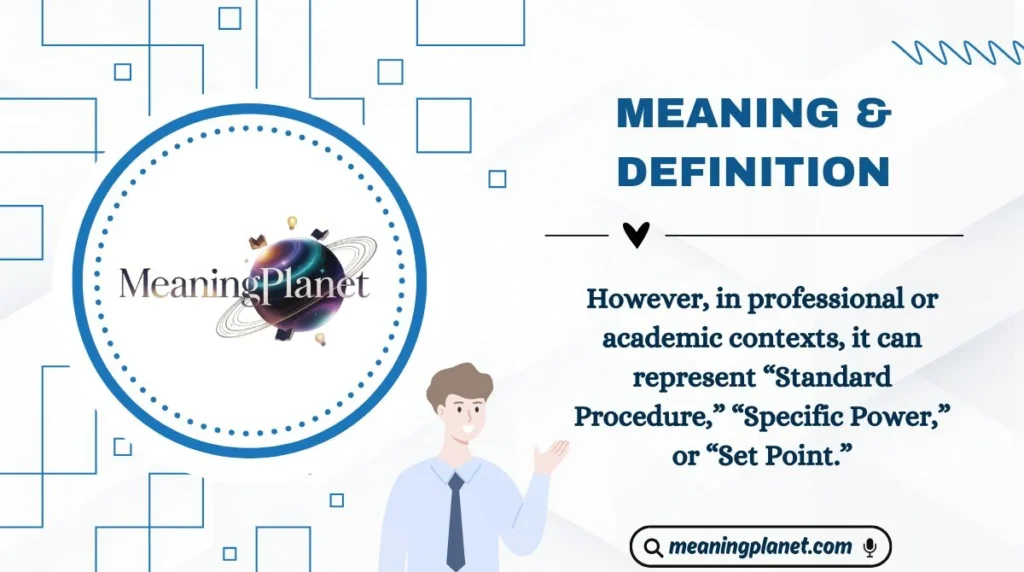 MeaningPlanet

MEANING & DEFINITION

However, in professional or academic contexts, it can represent “Standard Procedure,” “Specific Power,” or “Set Point.”

meaningplanet.com